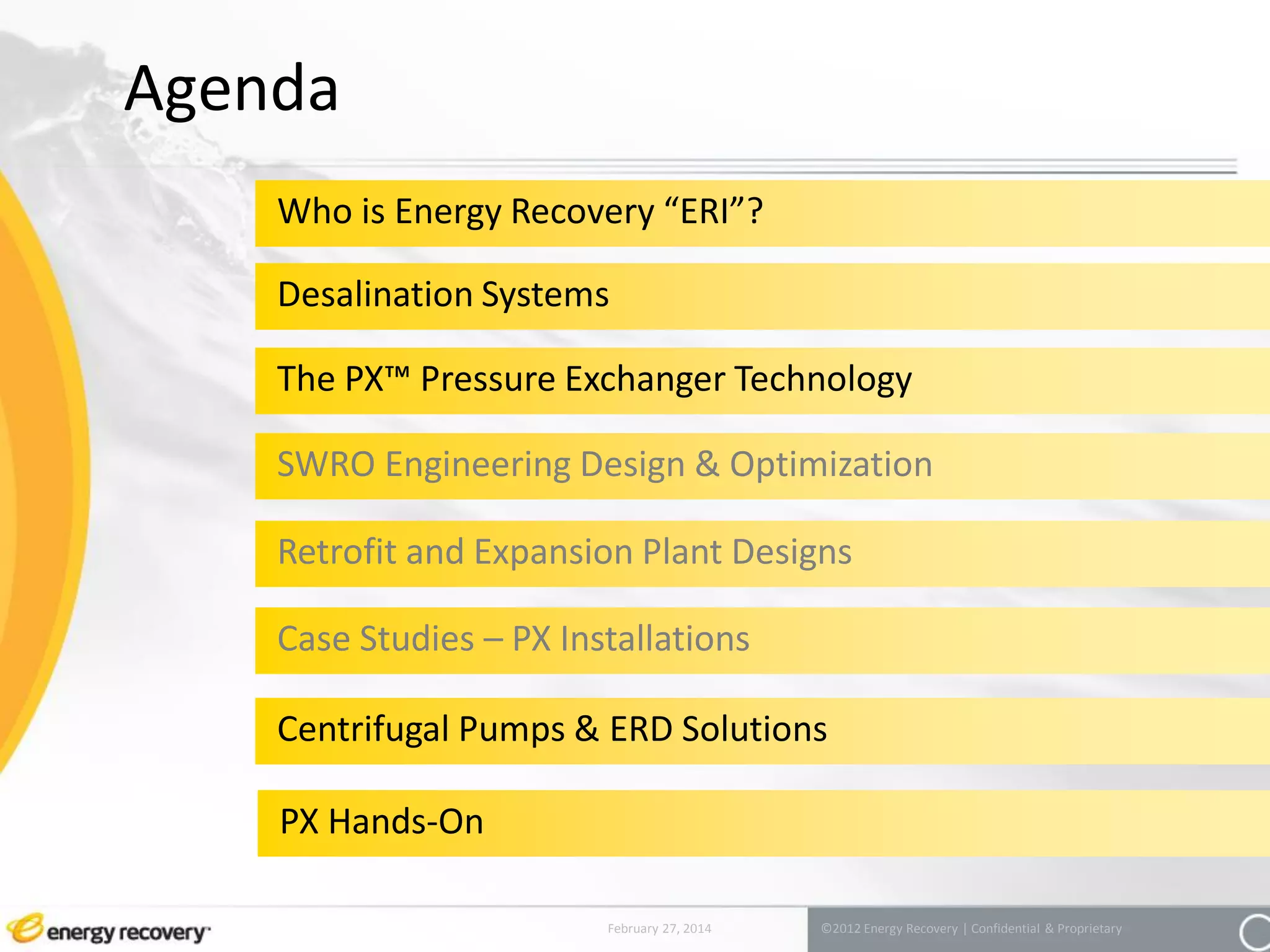 Agenda

Who is Energy Recovery “ERI”?

Desalination Systems

The PX™ Pressure Exchanger Technology

SWRO Engineering Design & Optimization

Retrofit and Expansion Plant Designs

Case Studies – PX Installations

Centrifugal Pumps & ERD Solutions

PX Hands-On

energy recovery

February 27, 2014

©2012 Energy Recovery | Confidential & Proprietary